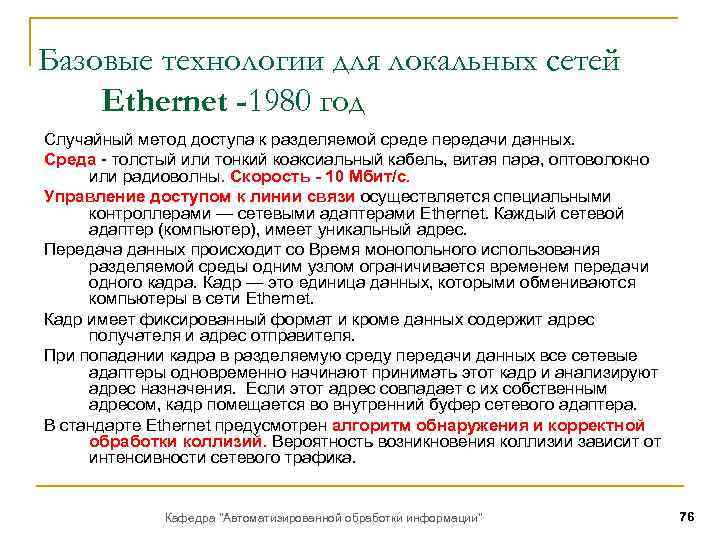 Базовые технологии для локальных сетей
Ethernet -1980 год

Случайный метод доступа к разделяемой среде передачи данных.

Среда - толстый или тонкий коаксиальный кабель, витая пара, оптоволокно или радиоволны. Скорость - 10 Мбит/с.

Управление доступом к линии связи осуществляется специальными контроллерами — сетевыми адаптерами Ethernet. Каждый сетевой адаптер (компьютер), имеет уникальный адрес.

Передача данных происходит со Время монопольного использования разделяемой среды одним узлом ограничивается временем передачи одного кадра. Кадр — это единица данных, которыми обмениваются компьютеры в сети Ethernet.

Кадр имеет фиксированный формат и кроме данных содержит адрес получателя и адрес отправителя.

При попадании кадра в разделяемую среду передачи данных все сетевые адаптеры одновременно начинают принимать этот кадр и анализируют адрес назначения. Если этот адрес совпадает с их собственным адресом, кадр помещается во внутренний буфер сетевого адаптера.

В стандарте Ethernet предусмотрен алгоритм обнаружения и корректной обработки коллизий. Вероятность возникновения коллизии зависит от интенсивности сетевого трафика.

Кафедра "Автоматизированной обработки информации"

76